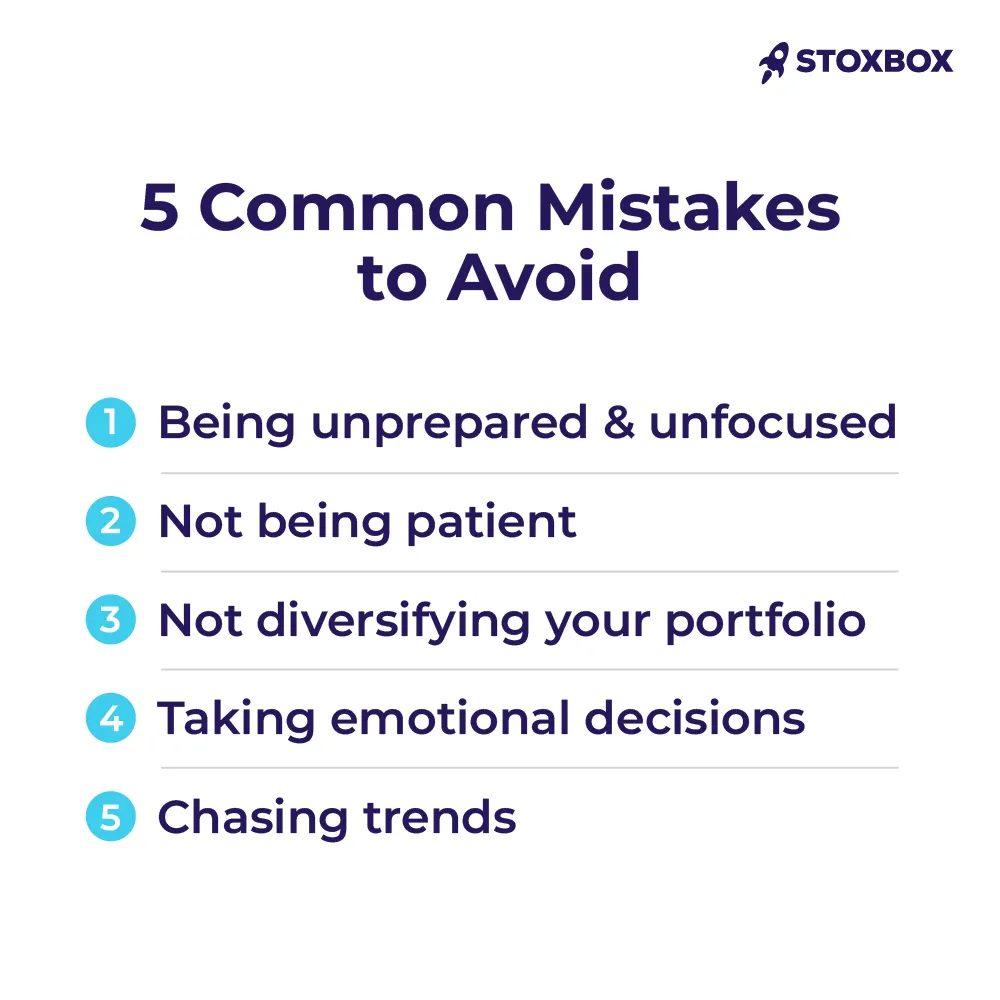 STOXBOX

5 Common Mistakes to Avoid

1 Being unprepared & unfocused

2 Not being patient

3 Not diversifying your portfolio

4 Taking emotional decisions

5 Chasing trends